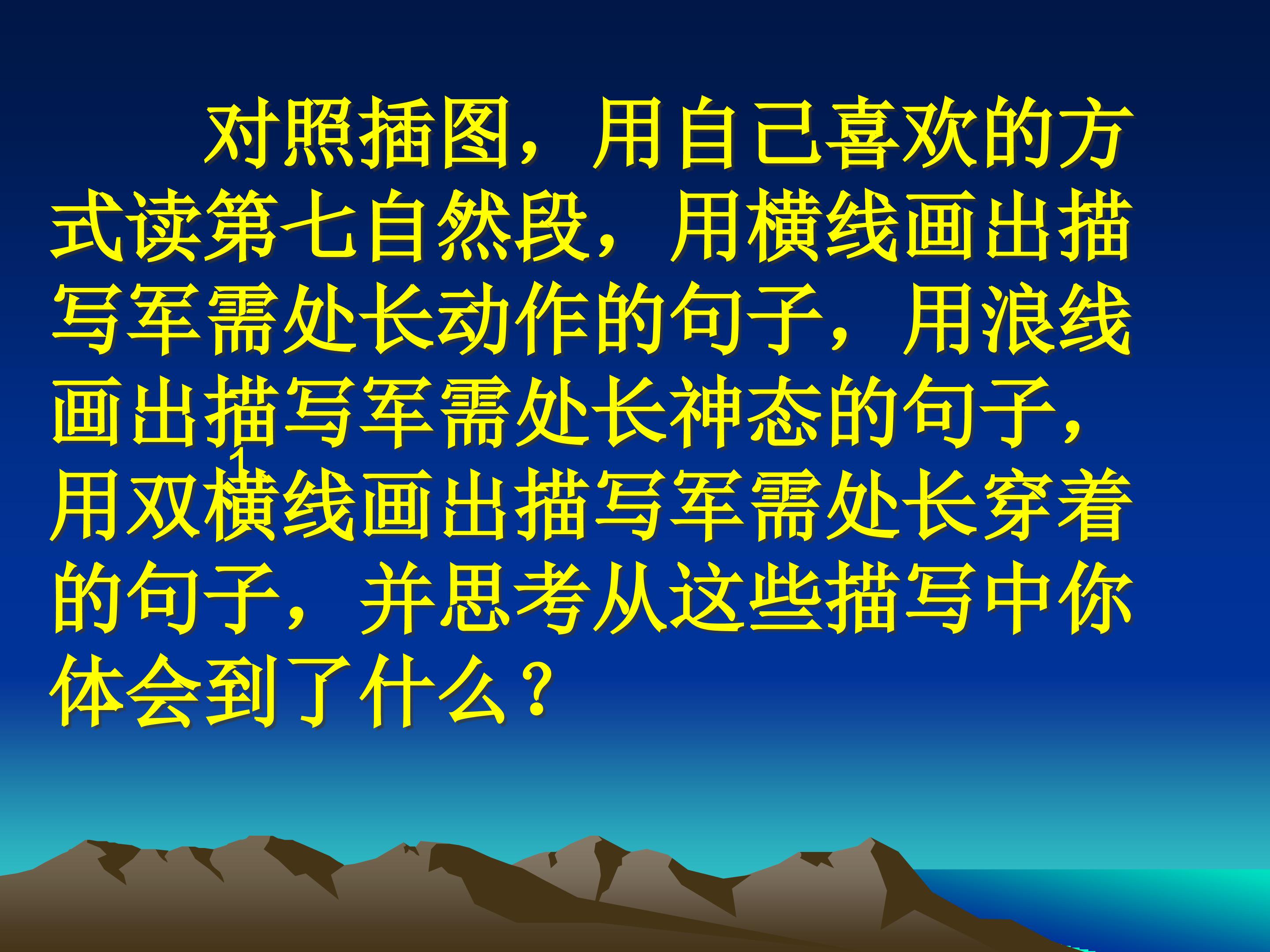 对照插图，用自己喜欢的方式读第七自然段，用横线画出描写军需处长动作的句子，用浪线画出描写军需处长神态的句子，用双横线画出描写军需处长穿着的句子，并思考从这些描写中你体会到了什么？

1